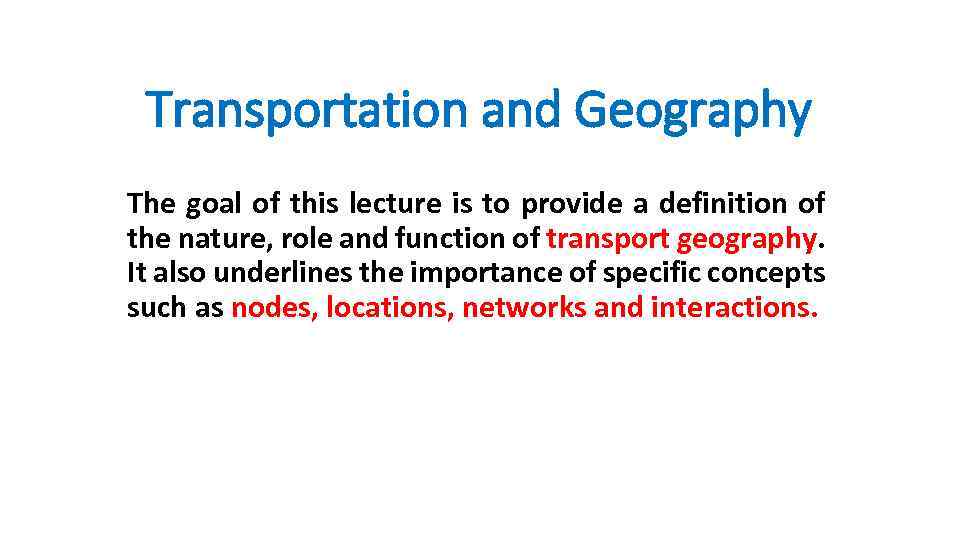 Transportation and Geography

The goal of this lecture is to provide a definition of the nature, role and function of transport geography. It also underlines the importance of specific concepts such as nodes, locations, networks and interactions.